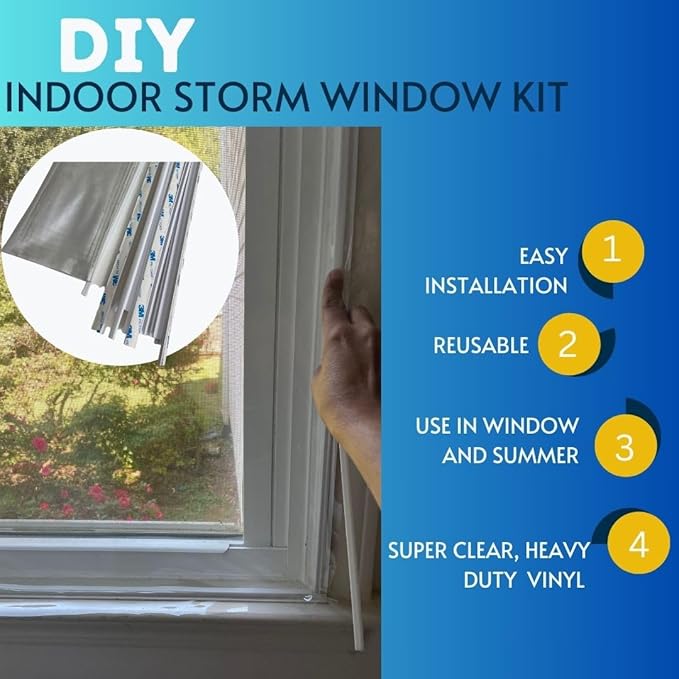 DIY
INDOOR STORM WINDOW KIT

EASY INSTALLATION 1

REUSABLE 2

USE IN WINDOW AND SUMMER 3

SUPER CLEAR, HEAVY DUTY VINYL 4